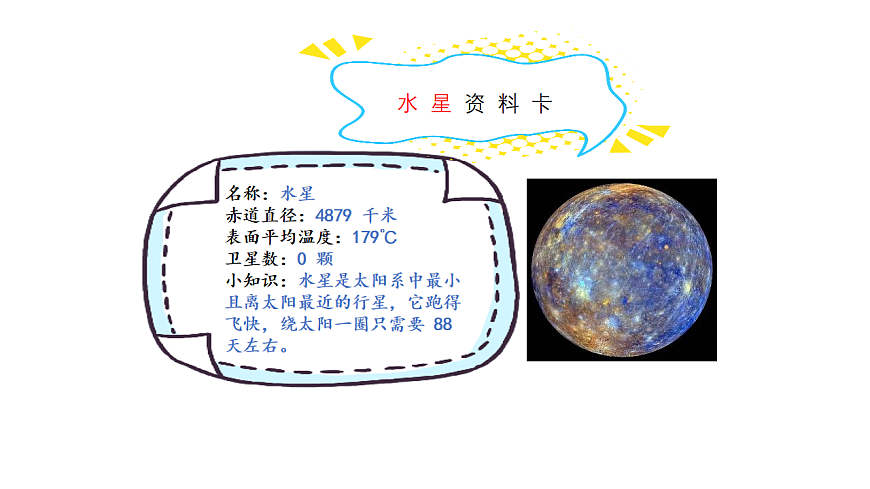 水星资料卡

名称：水星
赤道直径：4879 千米
表面平均温度：179℃
卫星数：0 颗
小知识：水星是太阳系中最小且离太阳最近的行星，它跑得飞快，绕太阳一圈只需要 88 天左右。